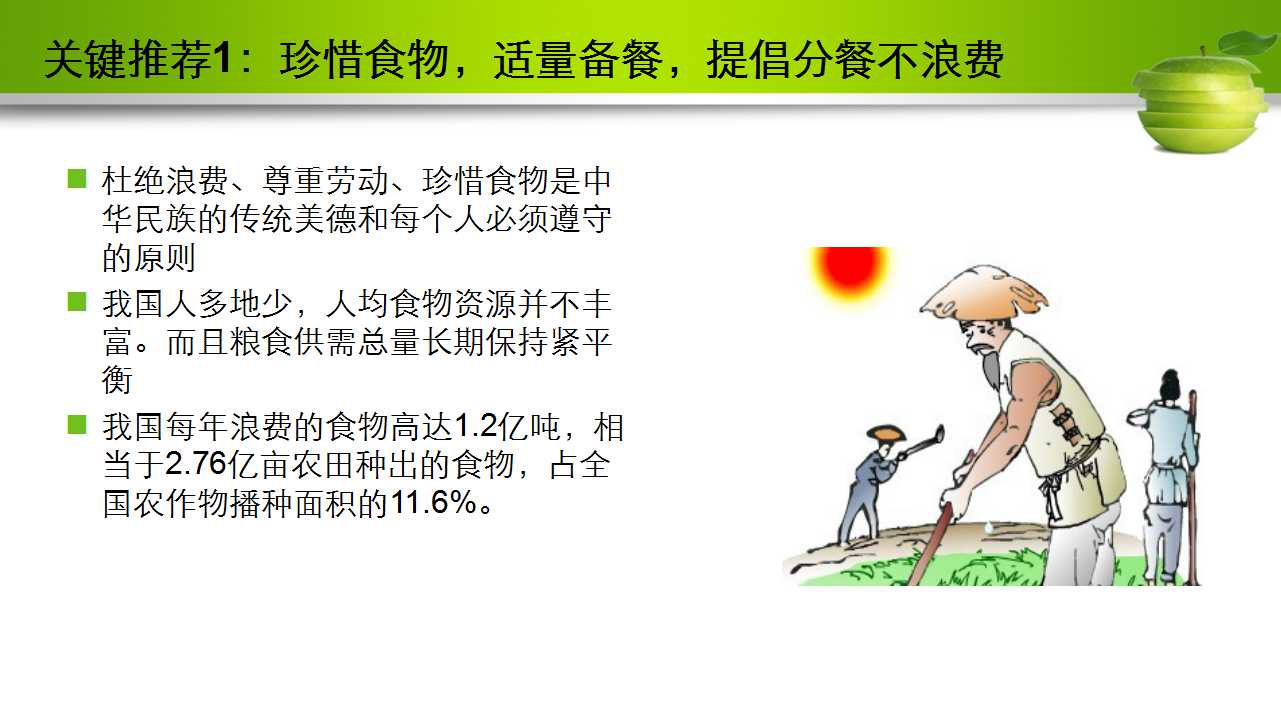 关键推荐1：珍惜食物，适量备餐，提倡分餐不浪费

杜绝浪费、尊重劳动、珍惜食物是中华民族的传统美德和每个人必须遵守的原则

我国人多地少，人均食物资源并不丰富。而且粮食供需总量长期保持紧平衡

我国每年浪费的食物高达1.2亿吨，相当于2.76亿亩农田种出的食物，占全国农作物播种面积的11.6%。